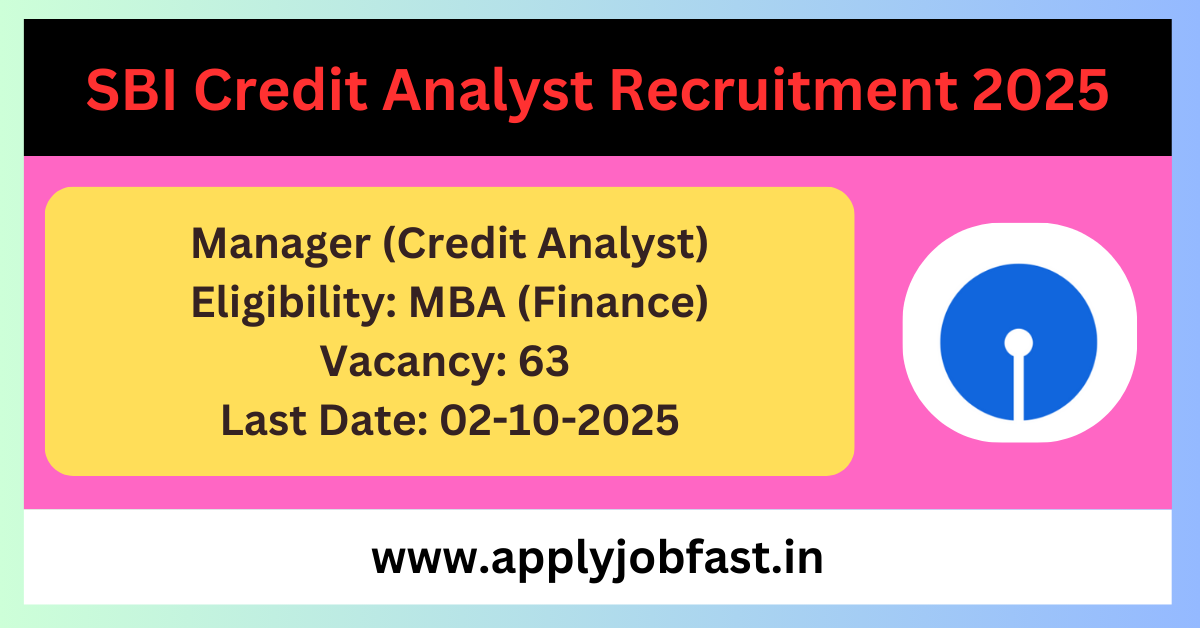 SBI Credit Analyst Recruitment 2025

Manager (Credit Analyst)
Eligibility: MBA (Finance)
Vacancy: 63
Last Date: 02-10-2025

www.applyjobfast.in